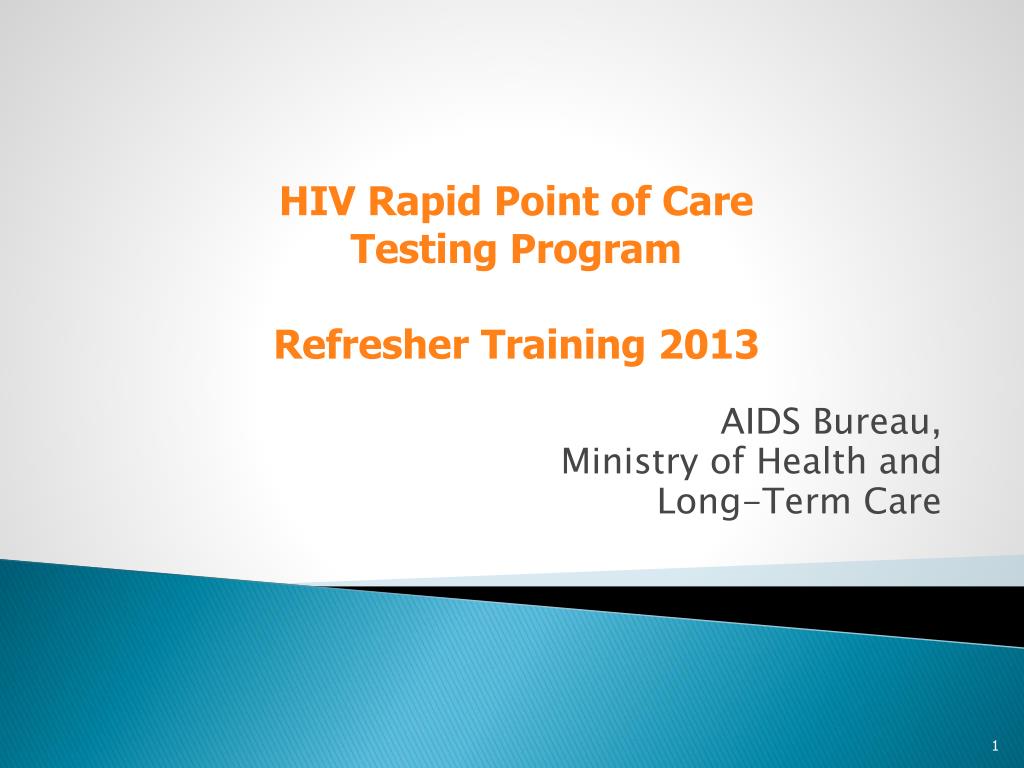 HIV Rapid Point of Care Testing Program

Refresher Training 2013

AIDS Bureau, Ministry of Health and Long-Term Care

1